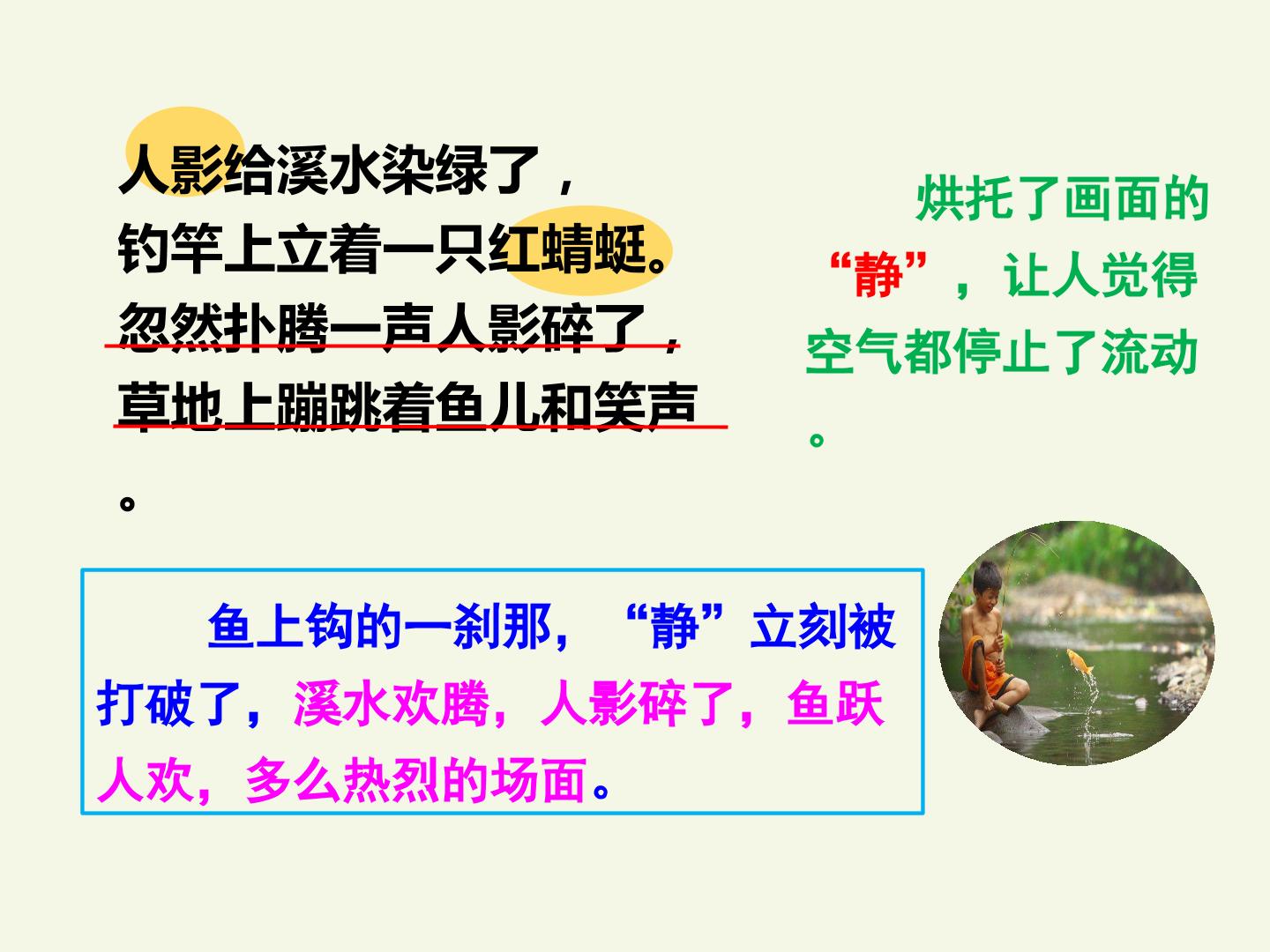 人影给溪水染绿了，
钓竿上立着一只红蜻蜓。
忽然扑腾一声人影碎了，
草地上蹦跳着鱼儿和笑声。

烘托了画面的“静”，让人觉得空气都停止了流动。

鱼上钩的一刹那，“静”立刻被打破了，溪水欢腾，人影碎了，鱼跃人欢，多么热烈的场面。